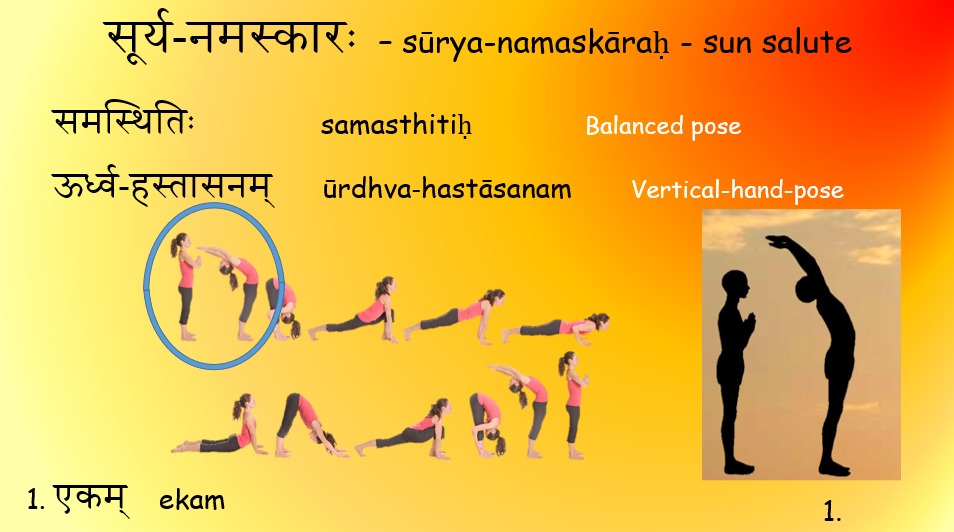 सूर्य-नमस्कारः - sūrya-namaskāraḥ - sun salute

समस्थितिः samasthitiḥ Balanced pose

ऊर्ध्व-हस्तासनम् ūrdhva-hastāsanam Vertical-hand-pose

1. एकम् ekam

1.